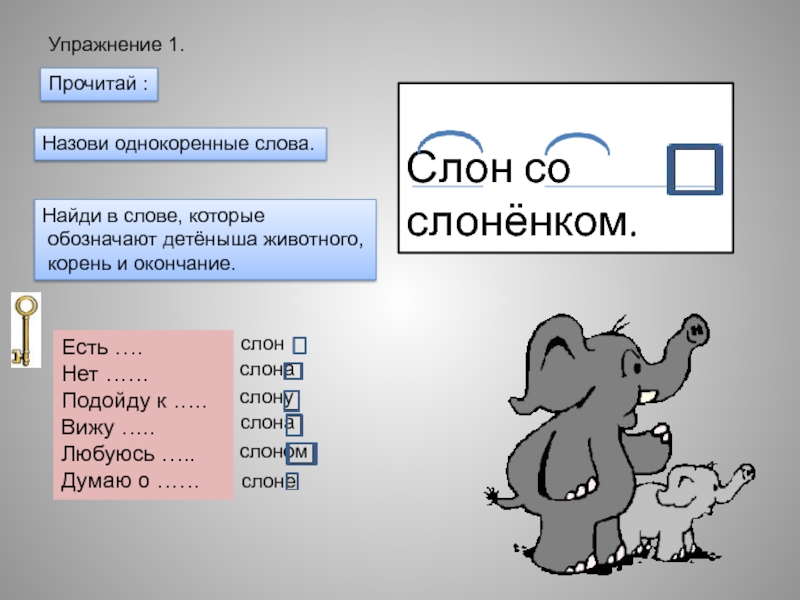 Упражнение 1.

Прочитай :

Назови однокоренные слова.

Найди в слове, которые обозначают детёныша животного, корень и окончание.

Слон со слонёнком.

Есть ….
Нет ……
Подойду к …..
Вижу …..
Любуюсь …..
Думаю о ……

слон
слона
слону
слона
слоном
слоне